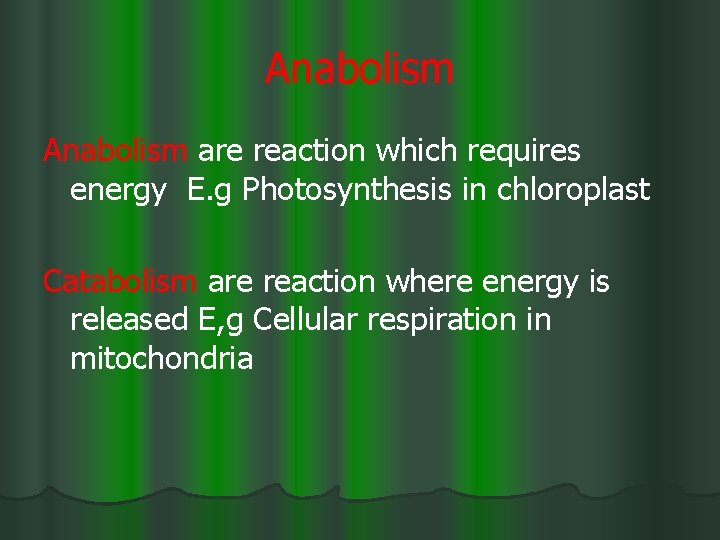 Anabolism

Anabolism are reaction which requires energy  E.g Photosynthesis in chloroplast

Catabolism are reaction where energy is released E,g Cellular respiration in mitochondria